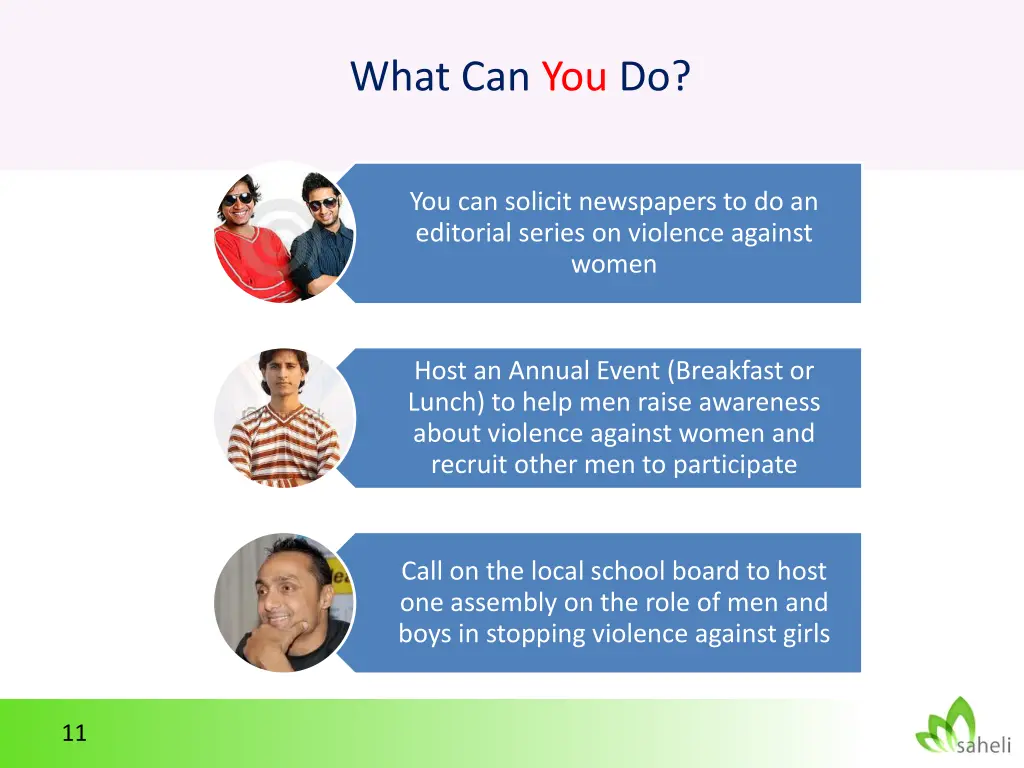 What Can You Do?

You can solicit newspapers to do an editorial series on violence against women

Host an Annual Event (Breakfast or Lunch) to help men raise awareness about violence against women and recruit other men to participate

Call on the local school board to host one assembly on the role of men and boys in stopping violence against girls

11

saheli